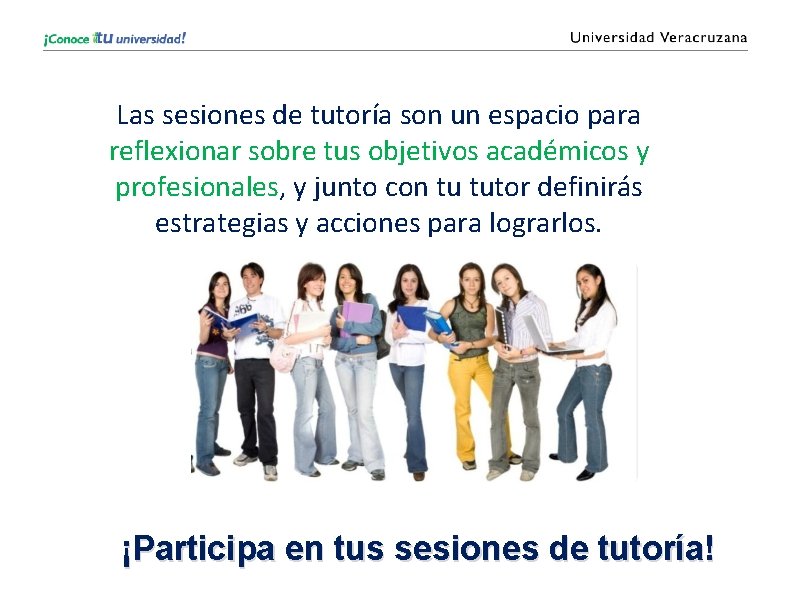 ¡Conoce tu universidad!

Universidad Veracruzana

Las sesiones de tutoría son un espacio para reflexionar sobre tus objetivos académicos y profesionales, y junto con tu tutor definirás estrategias y acciones para lograrlos.

¡Participa en tus sesiones de tutoría!